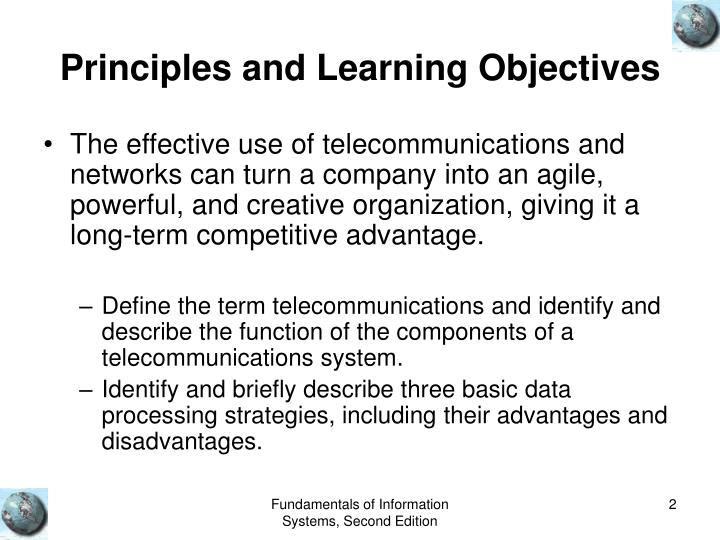 Principles and Learning Objectives

• The effective use of telecommunications and networks can turn a company into an agile, powerful, and creative organization, giving it a long-term competitive advantage.

– Define the term telecommunications and identify and describe the function of the components of a telecommunications system.
– Identify and briefly describe three basic data processing strategies, including their advantages and disadvantages.

Fundamentals of Information Systems, Second Edition

2